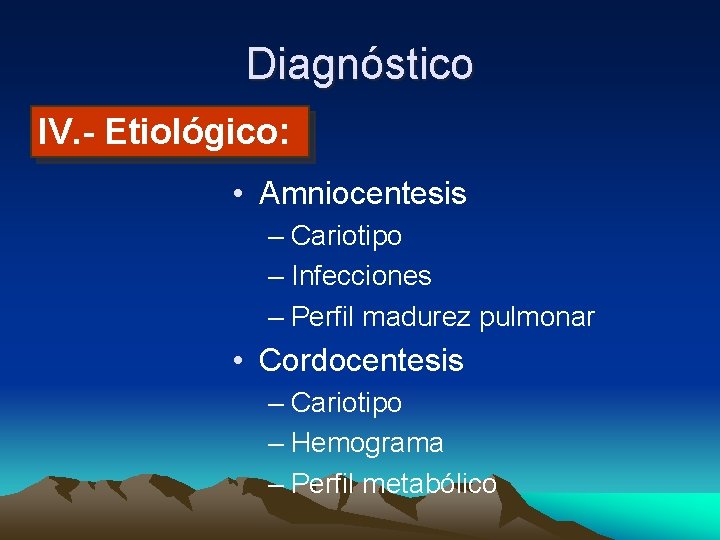 Diagnóstico

IV.- Etiológico:

• Amniocentesis
– Cariotipo
– Infecciones
– Perfil madurez pulmonar
• Cordocentesis
– Cariotipo
– Hemograma
– Perfil metabólico